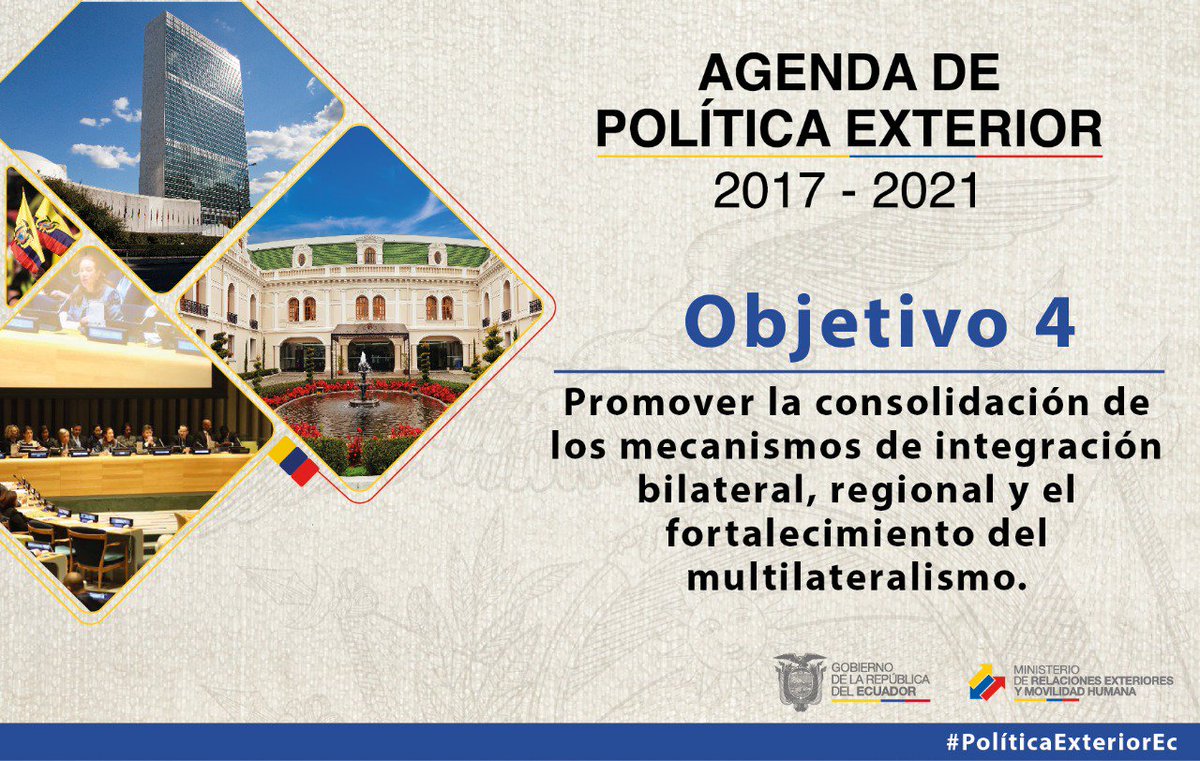 AGENDA DE POLÍTICA EXTERIOR
2017 - 2021

Objetivo 4

Promover la consolidación de los mecanismos de integración bilateral, regional y el fortalecimiento del multilateralismo.

GOBIERNO DE LA REPÚBLICA DEL ECUADOR

MINISTERIO DE RELACIONES EXTERIORES Y MOVILIDAD HUMANA

#PolíticaExteriorEc